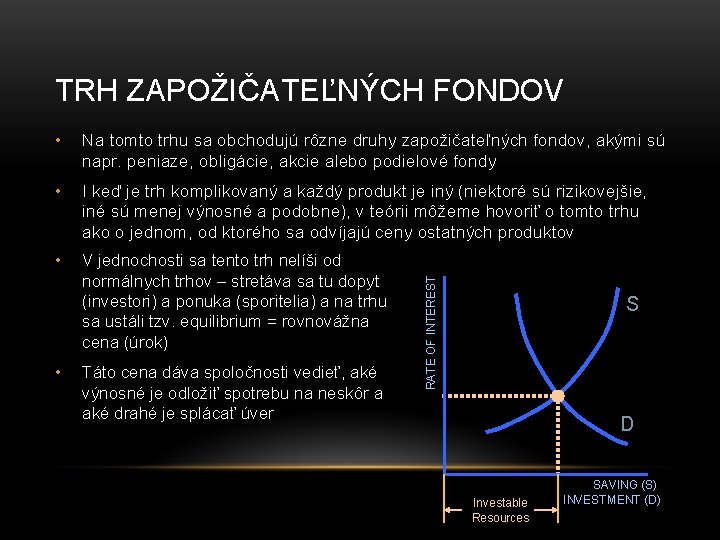 TRH ZAPOŽIČATEĽNÝCH FONDOV

• Na tomto trhu sa obchodujú rôzne druhy zapožičateľných fondov, akými sú napr. peniaze, obligácie, akcie alebo podielové fondy

• I keď je trh komplikovaný a každý produkt je iný (niektoré sú rizikovejšie, iné sú menej výnosné a podobne), v teórii môžeme hovoriť o tomto trhu ako o jednom, od ktorého sa odvíjajú ceny ostatných produktov

• V jednochosti sa tento trh nelíši od normálnych trhov – stretáva sa tu dopyt (investori) a ponuka (sporitelia) a na trhu sa ustáli tzv. equilibrium = rovnovážna cena (úrok)

• Táto cena dáva spoločnosti vedieť, aké výnosné je odložiť spotrebu na neskôr a aké drahé je splácať úver

RATE OF INTEREST
S
D
SAVING (S)
INVESTMENT (D)
Investable Resources